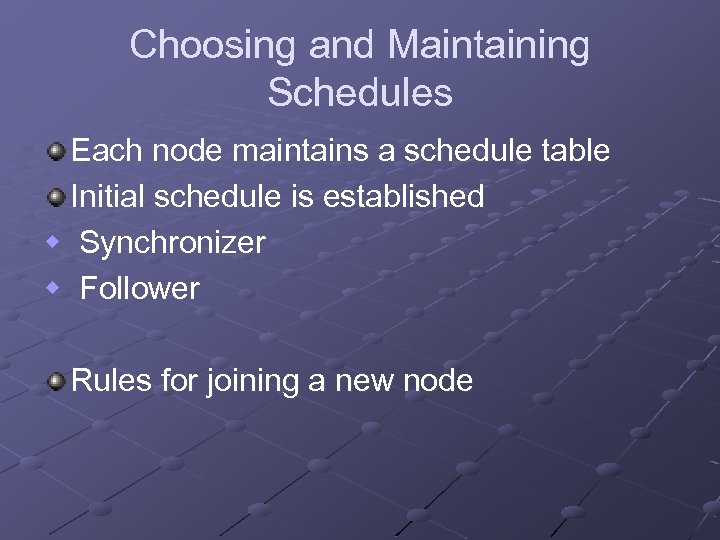 Choosing and Maintaining Schedules

Each node maintains a schedule table

Initial schedule is established

Synchronizer

Follower

Rules for joining a new node